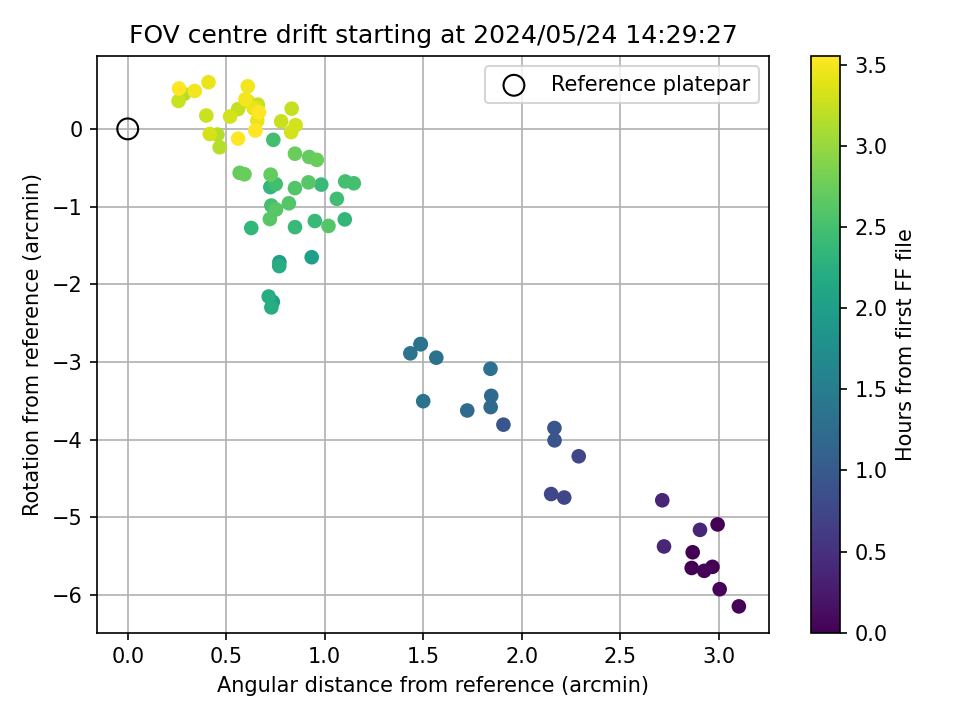 FOV centre drift starting at 2024/05/24 14:29:27

Reference platepar

Rotation from reference (arcmin)

0
−1
−2
−3
−4
−5
−6

0.0
0.5
1.0
1.5
2.0
2.5
3.0

Angular distance from reference (arcmin)

3.5
3.0
2.5
2.0
1.5
1.0
0.5
0.0

Hours from first FF file